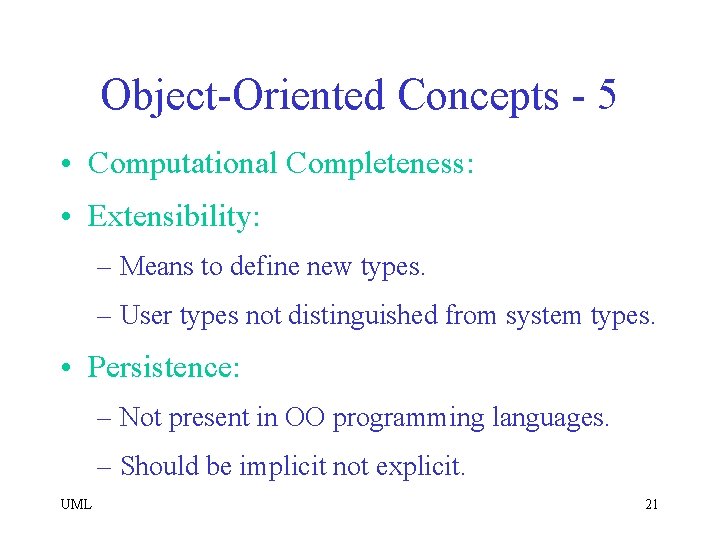 Object-Oriented Concepts - 5

• Computational Completeness:

• Extensibility:

– Means to define new types.

– User types not distinguished from system types.

• Persistence:

– Not present in OO programming languages.

– Should be implicit not explicit.

UML

21